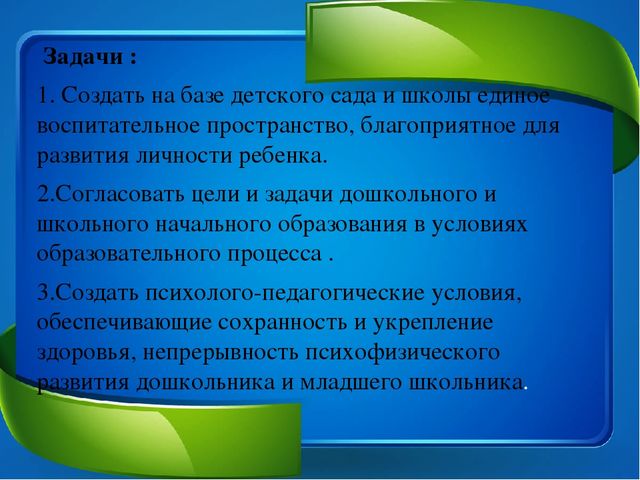 Задачи :

1. Создать на базе детского сада и школы единое воспитательное пространство, благоприятное для развития личности ребенка.

2.Согласовать цели и задачи дошкольного и школьного начального образования в условиях образовательного процесса .

3.Создать психолого-педагогические условия, обеспечивающие сохранность и укрепление здоровья, непрерывность психофизического развития дошкольника и младшего школьника.